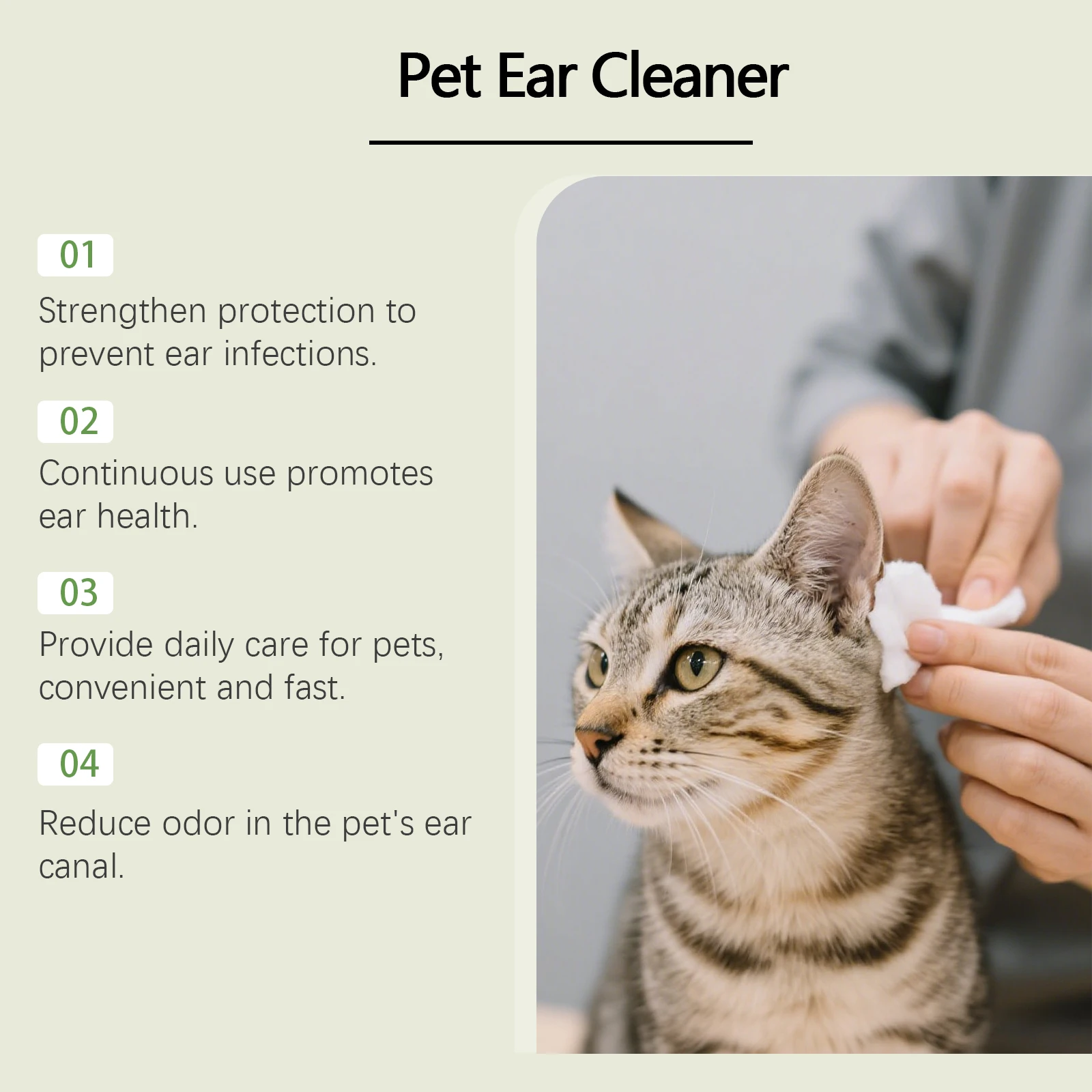 Pet Ear Cleaner

01

Strengthen protection to prevent ear infections.

02

Continuous use promotes ear health.

03

Provide daily care for pets, convenient and fast.

04

Reduce odor in the pet's ear canal.